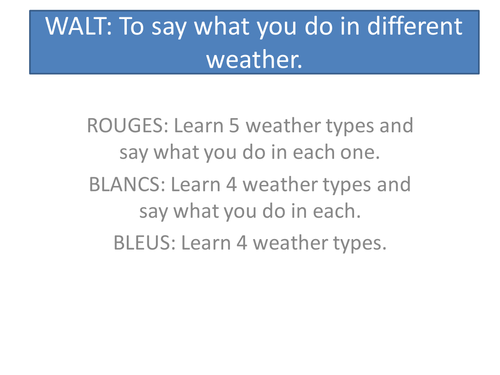 WALT: To say what you do in different weather.

ROUGES: Learn 5 weather types and say what you do in each one.

BLANCS: Learn 4 weather types and say what you do in each.

BLEUS: Learn 4 weather types.